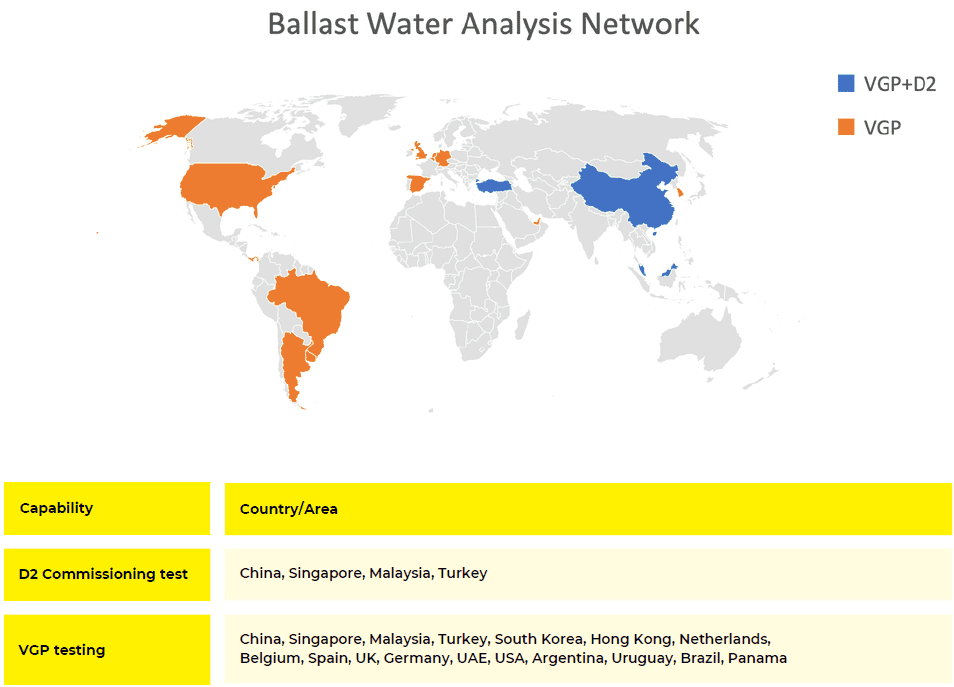 Ballast Water Analysis Network

VGP+D2

VGP

| Capability | Country/Area |
|---|---|
| D2 Commissioning test | China, Singapore, Malaysia, Turkey |
| VGP testing | China, Singapore, Malaysia, Turkey, South Korea, Hong Kong, Netherlands, Belgium, Spain, UK, Germany, UAE, USA, Argentina, Uruguay, Brazil, Panama |